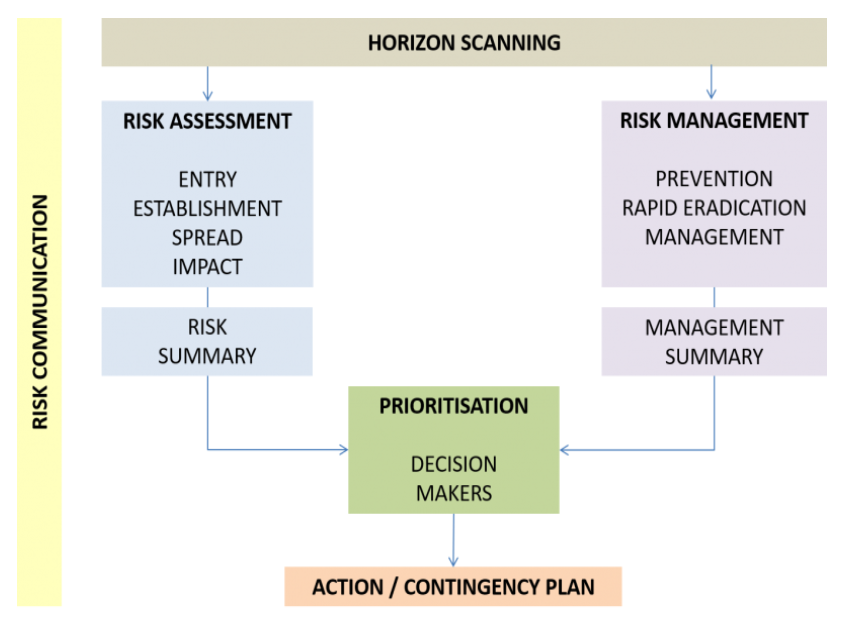 RISK COMMUNICATION

HORIZON SCANNING

RISK ASSESSMENT

ENTRY
ESTABLISHMENT
SPREAD
IMPACT

RISK
SUMMARY

RISK MANAGEMENT

PREVENTION
RAPID ERADICATION
MANAGEMENT

MANAGEMENT
SUMMARY

PRIORITISATION

DECISION
MAKERS

ACTION / CONTINGENCY PLAN